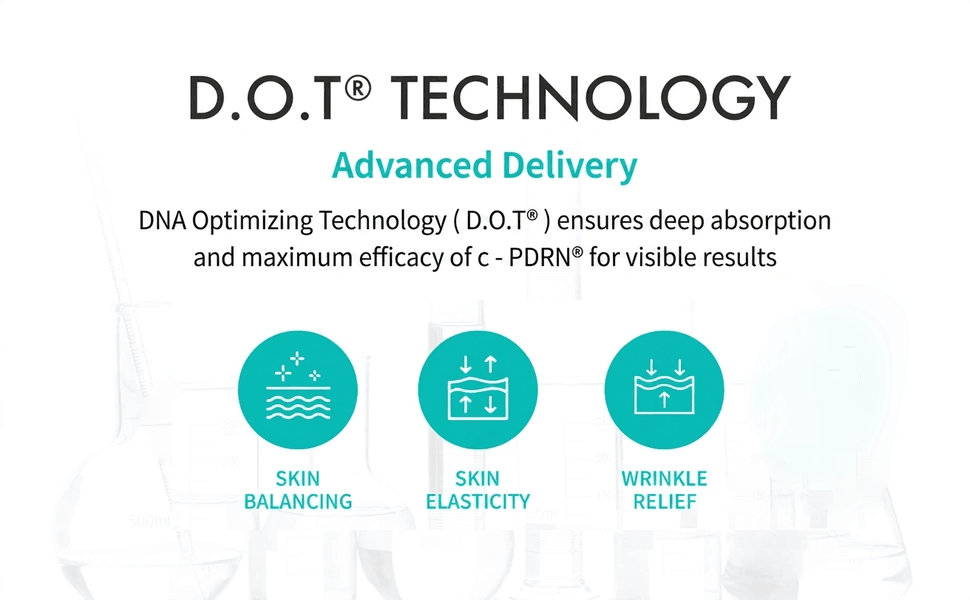 D.O.T® TECHNOLOGY

Advanced Delivery

DNA Optimizing Technology ( D.O.T® ) ensures deep absorption and maximum efficacy of c - PDRN® for visible results

SKIN
BALANCING

SKIN
ELASTICITY

WRINKLE
RELIEF